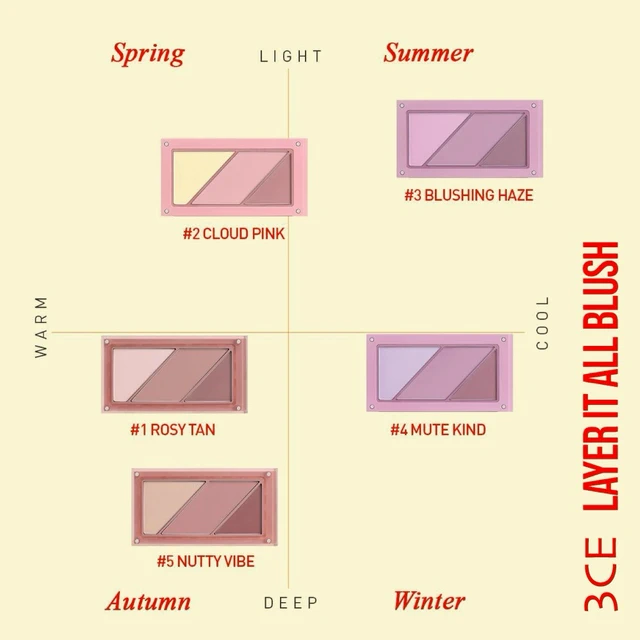 Spring

LIGHT

Summer

#3 BLUSHING HAZE

#2 CLOUD PINK

WARM

COOL

#1 ROSY TAN

#4 MUTE KIND

#5 NUTTY VIBE

Autumn

DEEP

Winter

3CE LAYER IT ALL BLUSH